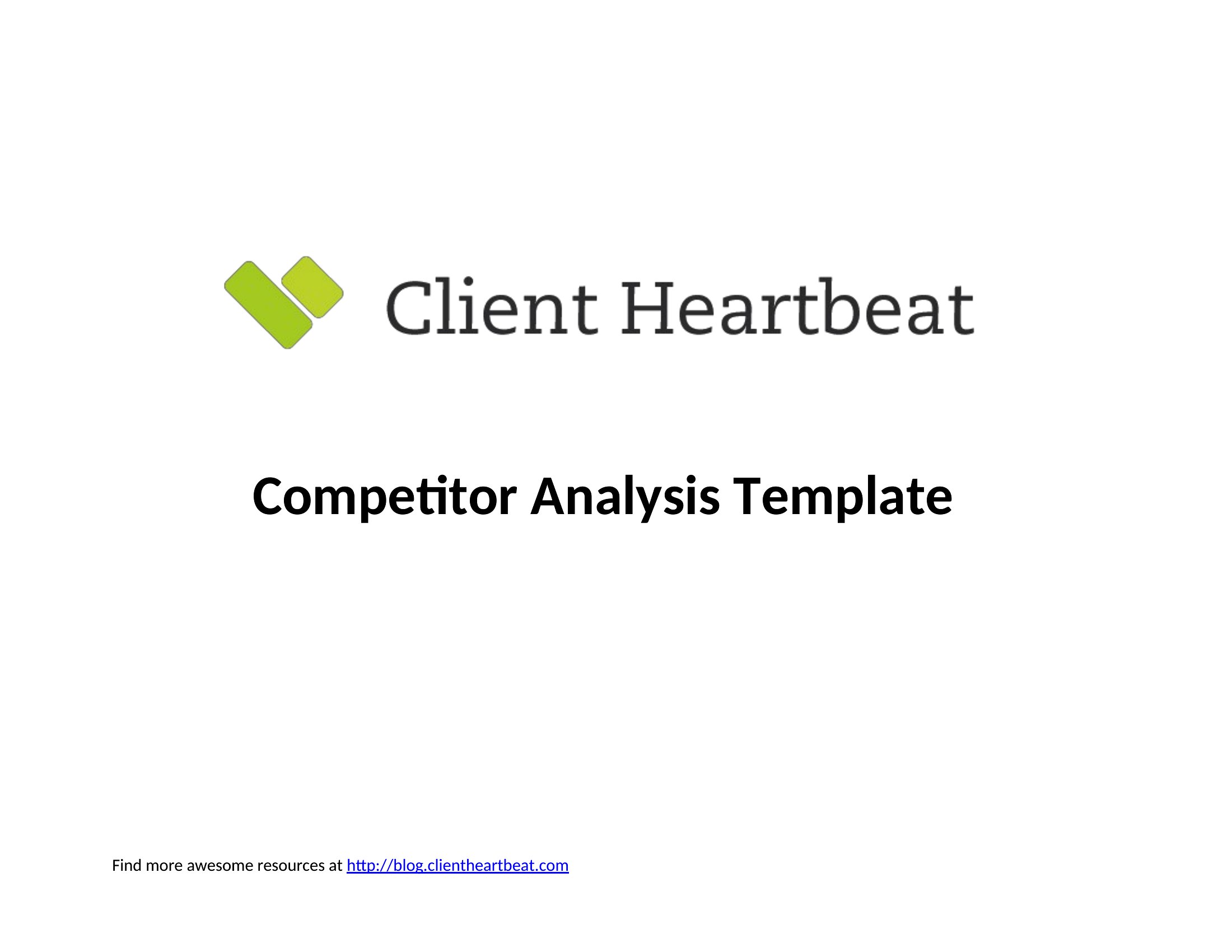 Client Heartbeat

Competitor Analysis Template

Find more awesome resources at http://blog.clientheartbeat.com